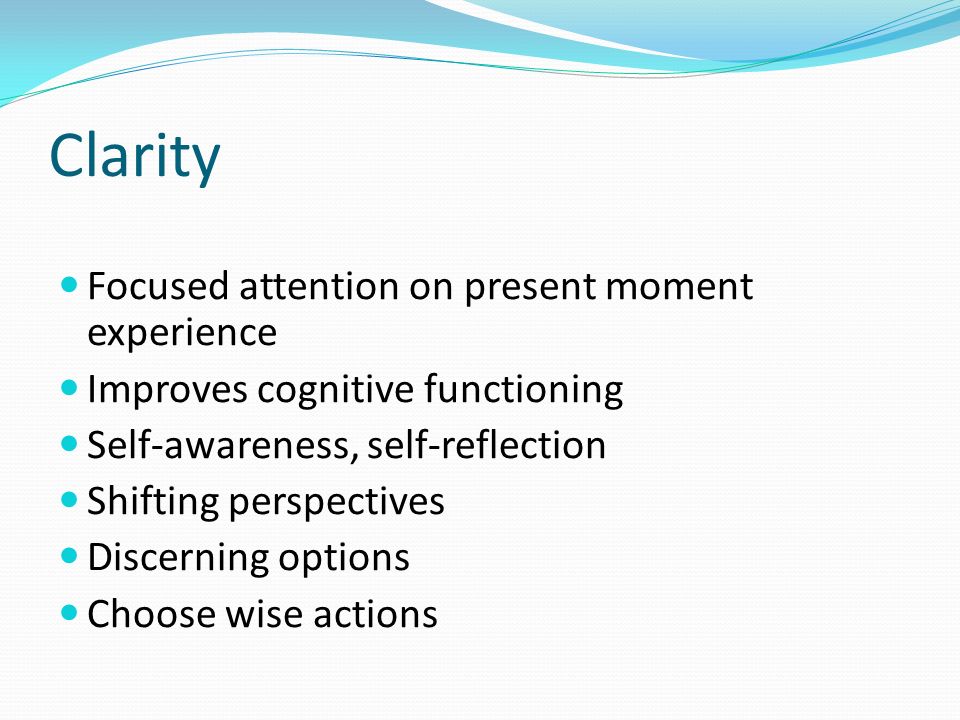 Clarity

- Focused attention on present moment experience
- Improves cognitive functioning
- Self-awareness, self-reflection
- Shifting perspectives
- Discerning options
- Choose wise actions